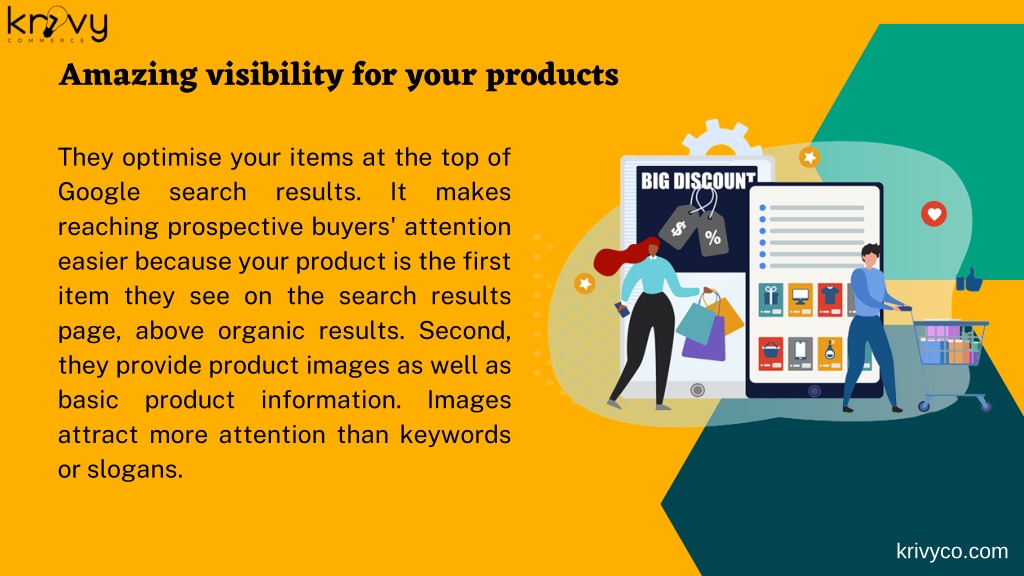 krivy
COMMERCE

Amazing visibility for your products

They optimise your items at the top of Google search results. It makes reaching prospective buyers' attention easier because your product is the first item they see on the search results page, above organic results. Second, they provide product images as well as basic product information. Images attract more attention than keywords or slogans.

BIG DISCOUNT
$
%

krivyco.com